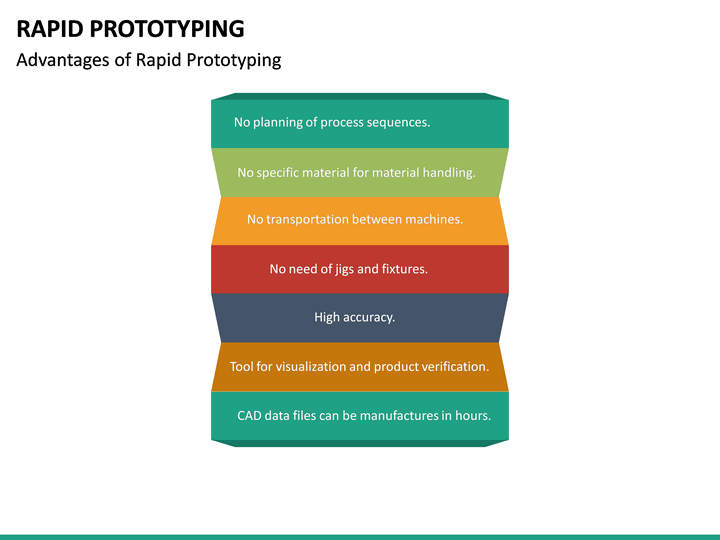 RAPID PROTOTYPING
Advantages of Rapid Prototyping

No planning of process sequences.

No specific material for material handling.

No transportation between machines.

No need of jigs and fixtures.

High accuracy.

Tool for visualization and product verification.

CAD data files can be manufactures in hours.